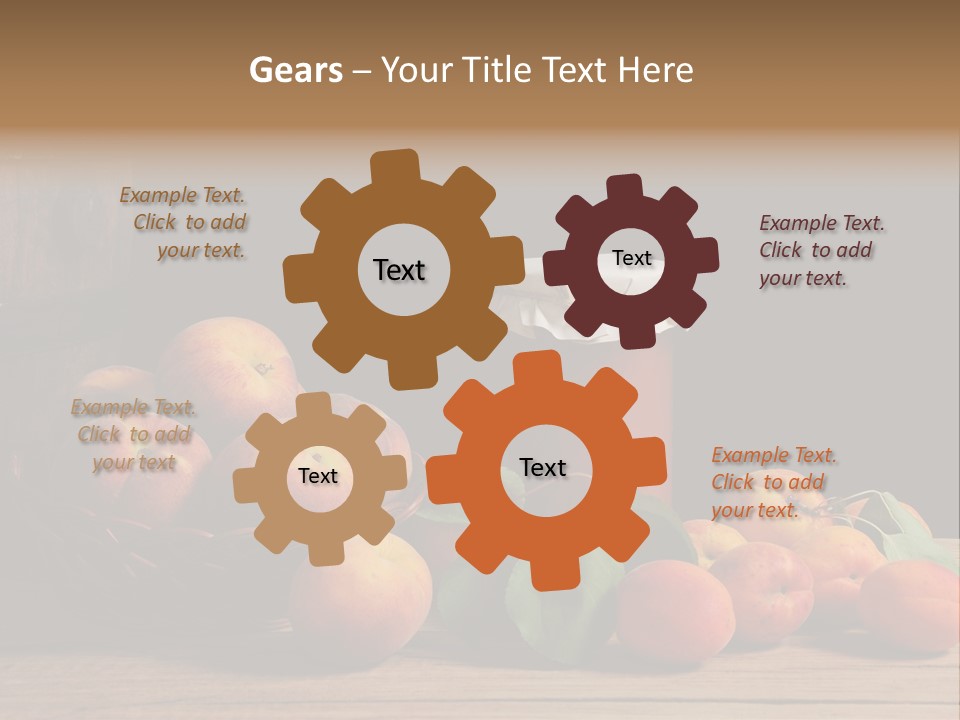 Gears – Your Title Text Here

Example Text. Click to add your text.

Text

Text

Example Text. Click to add your text.

Example Text. Click to add your text

Text

Text

Example Text. Click to add your text.